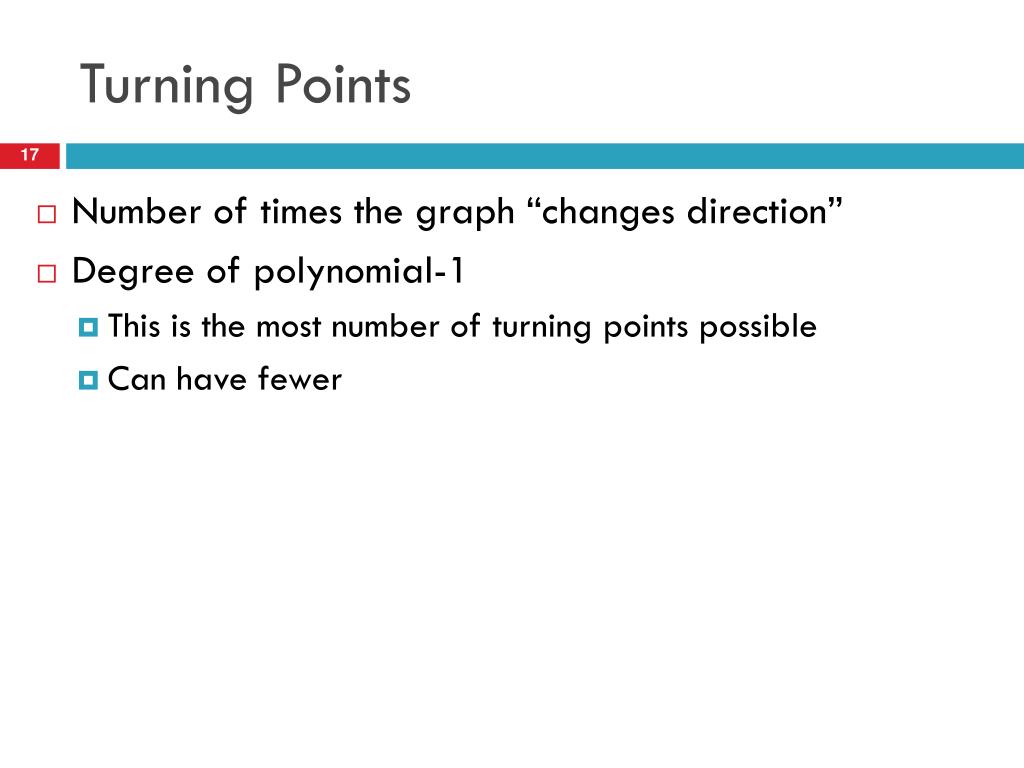 Turning Points

17

Number of times the graph “changes direction”

Degree of polynomial-1

This is the most number of turning points possible

Can have fewer